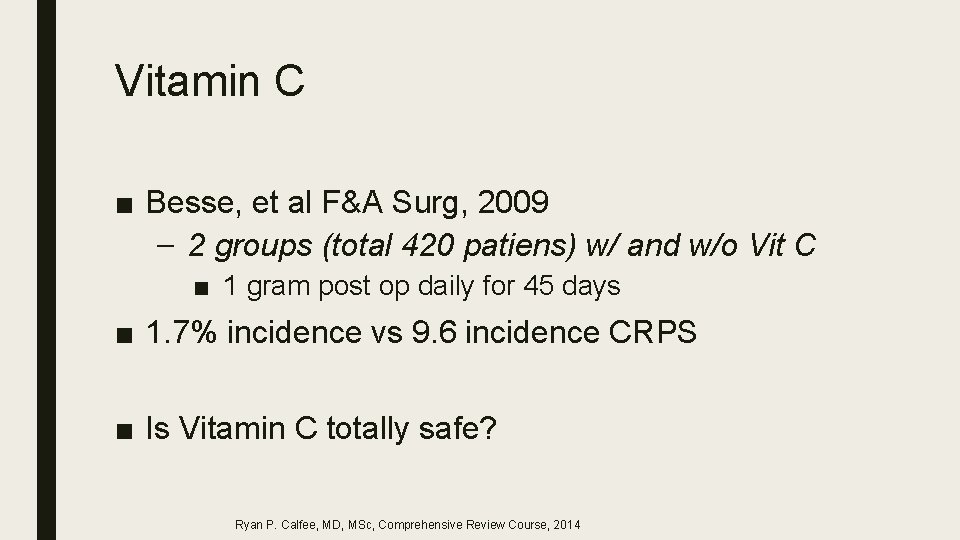 Vitamin C

■ Besse, et al F&A Surg, 2009
– 2 groups (total 420 patiens) w/ and w/o Vit C
■ 1 gram post op daily for 45 days

■ 1.7% incidence vs 9.6 incidence CRPS

■ Is Vitamin C totally safe?

Ryan P. Calfee, MD, MSc, Comprehensive Review Course, 2014